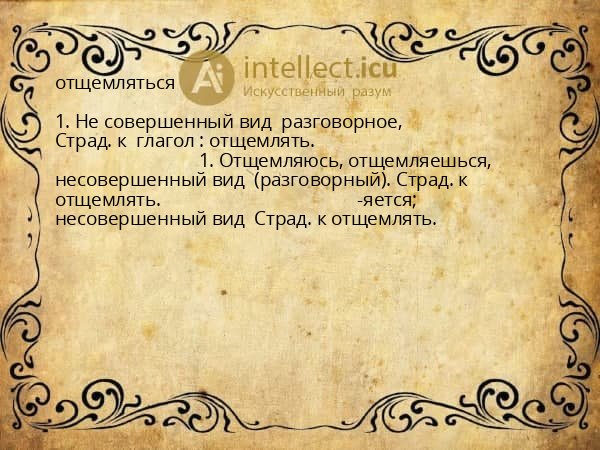 отщемляться

Ai intellect.icu
Искусственный разум

1. Не совершенный вид разговорное, Страд. к глагол : отщемлять.
1. Отщемляюсь, отщемляешься, несовершенный вид (разговорный). Страд. к отщемлять. -яется; несовершенный вид Страд. к отщемлять.